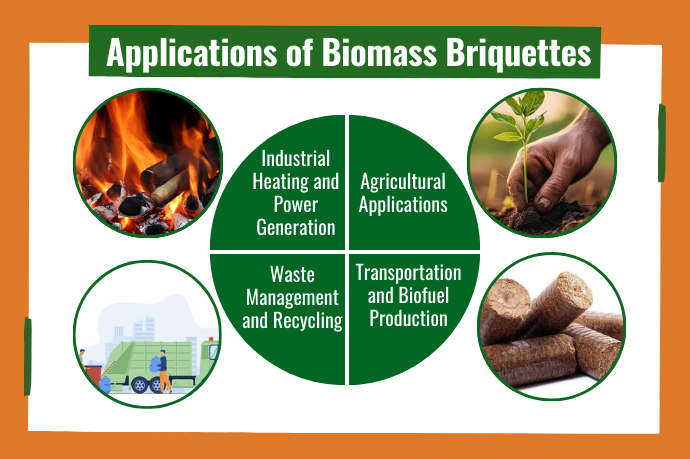 Applications of Biomass Briquettes

Industrial Heating and Power Generation

Agricultural Applications

Waste Management and Recycling

Transportation and Biofuel Production